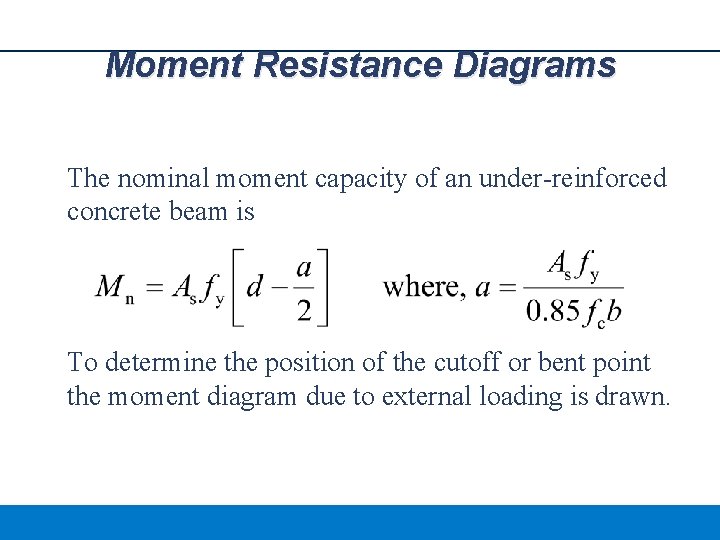 Moment Resistance Diagrams

The nominal moment capacity of an under-reinforced concrete beam is

$M_n = A_s f_y \left[ d - \frac{a}{2} \right]$ where, $a = \frac{A_s f_y}{0.85 f_c b}$

To determine the position of the cutoff or bent point the moment diagram due to external loading is drawn.